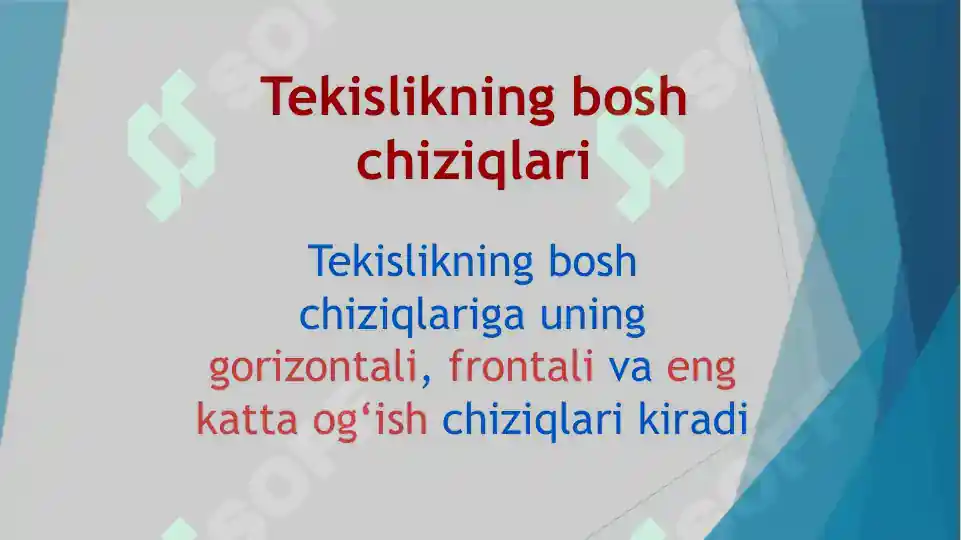 Tekislikning bosh chiziqlari

Tekislikning bosh chiziqlariga uning gorizontali, frontali va eng katta og‘ish chiziqlari kiradi